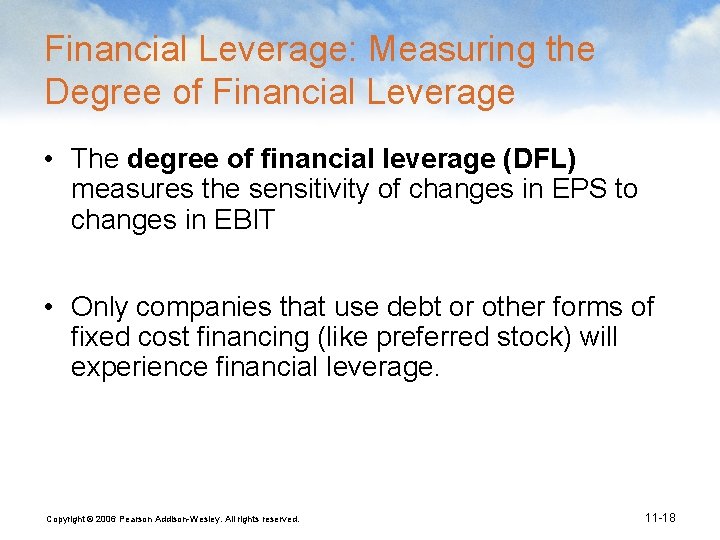 Financial Leverage: Measuring the Degree of Financial Leverage

• The degree of financial leverage (DFL) measures the sensitivity of changes in EPS to changes in EBIT

• Only companies that use debt or other forms of fixed cost financing (like preferred stock) will experience financial leverage.

Copyright © 2006 Pearson Addison-Wesley. All rights reserved.

11-18